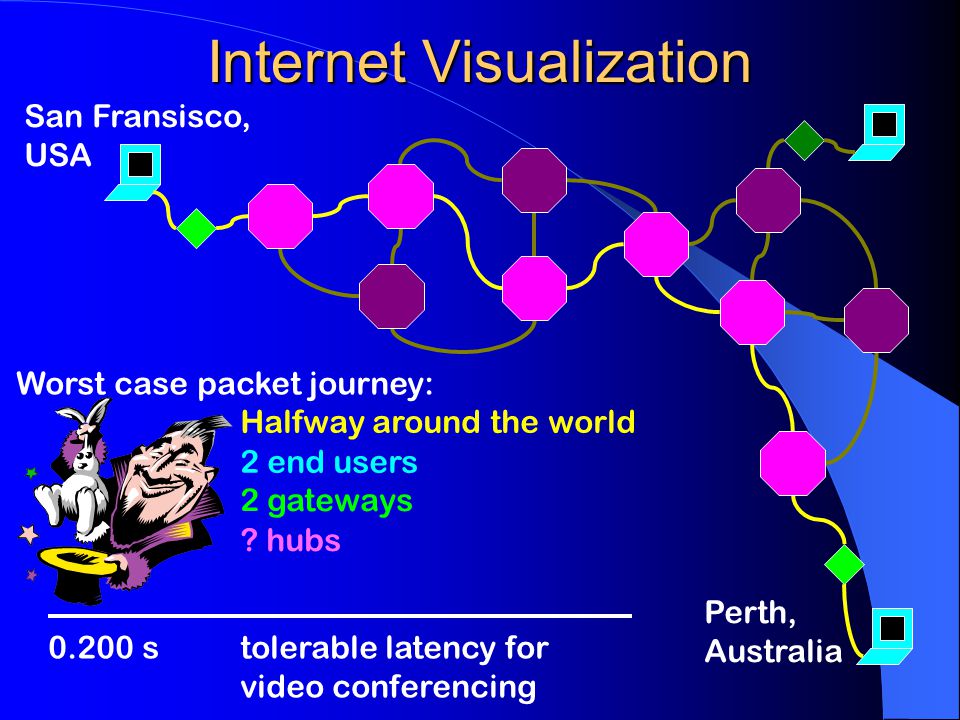 Internet Visualization

San Fransisco, USA

Worst case packet journey:

Halfway around the world

2 end users

2 gateways

? hubs

0.200 s tolerable latency for video conferencing

Perth, Australia